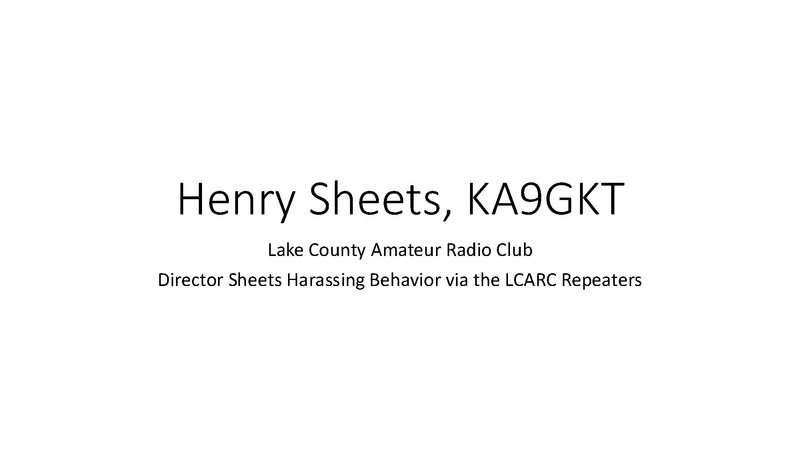 Henry Sheets, KA9GKT

Lake County Amateur Radio Club
Director Sheets Harassing Behavior via the LCARC Repeaters